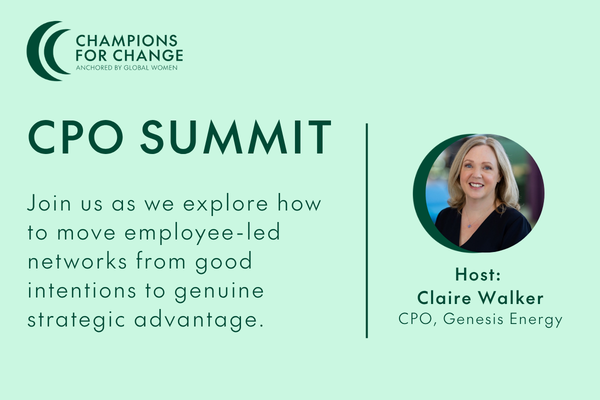 CHAMPIONS FOR CHANGE
ANCHORED BY GLOBAL WOMEN

CPO SUMMIT

Join us as we explore how to move employee-led networks from good intentions to genuine strategic advantage.

Host:
Claire Walker
CPO, Genesis Energy